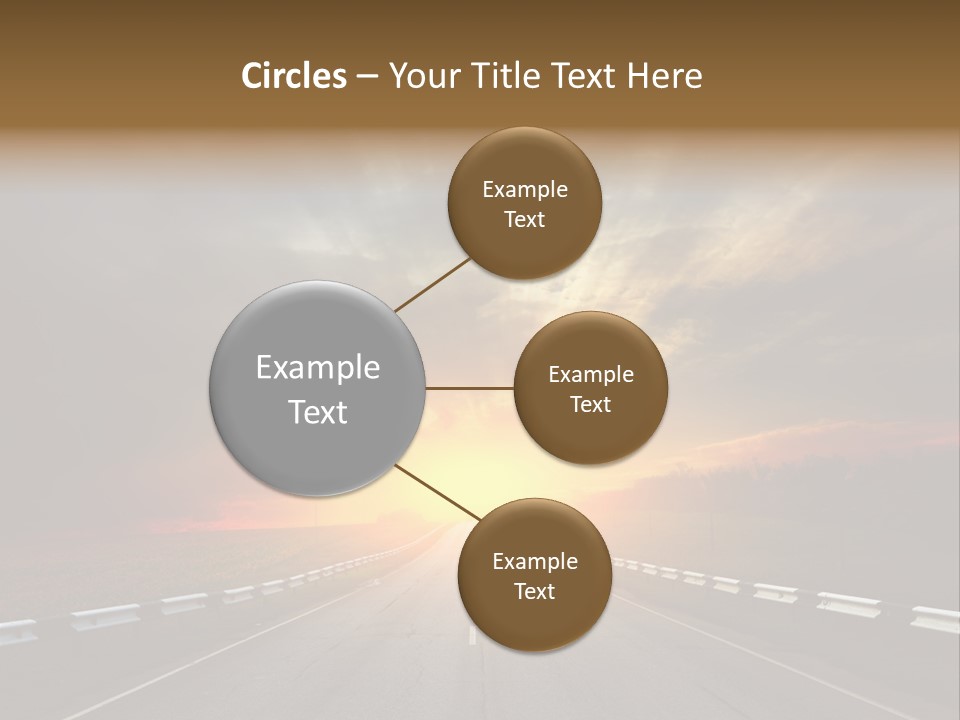 Circles – Your Title Text Here

Example Text

Example Text

Example Text

Example Text